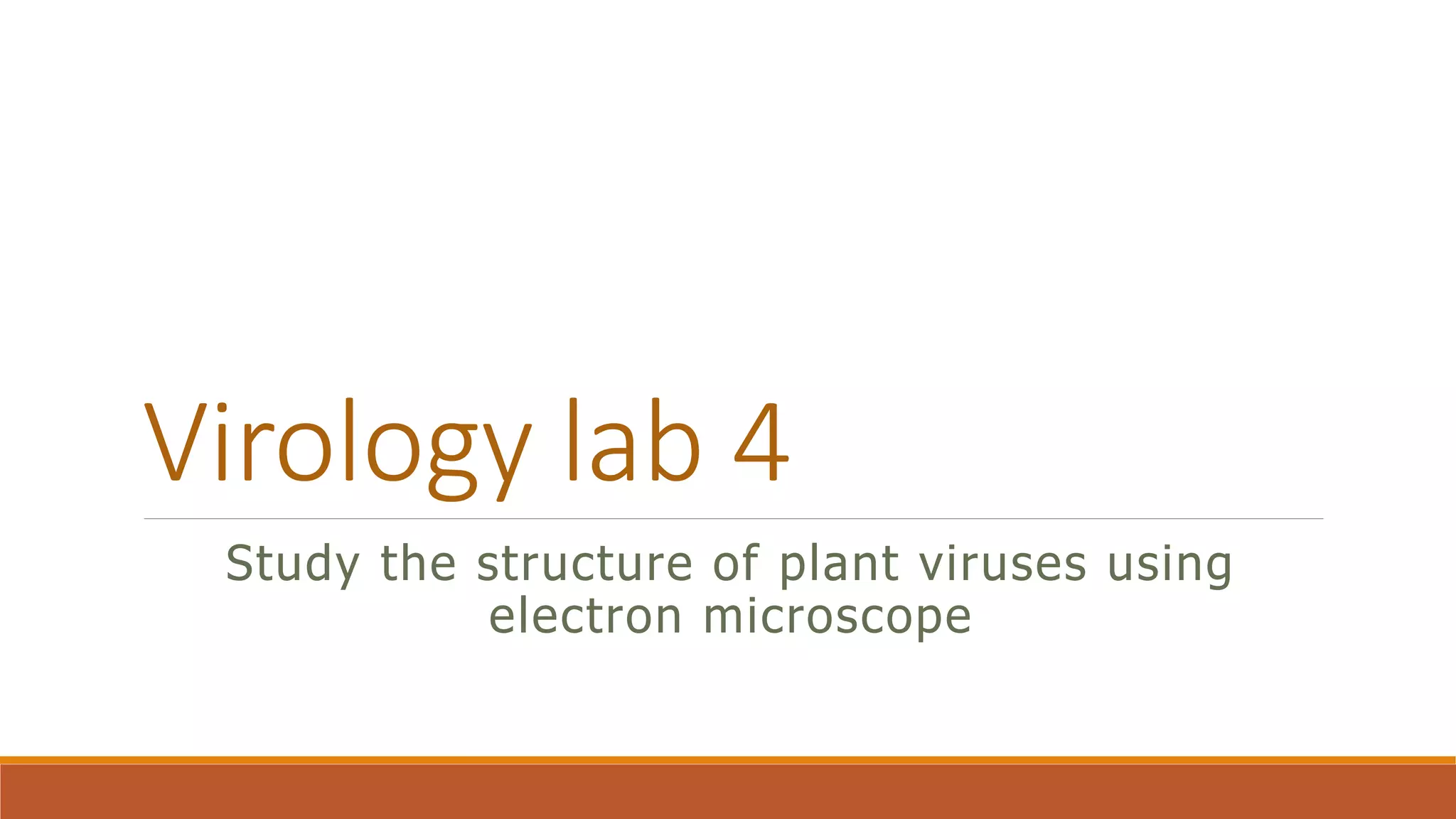 Virology lab 4

Study the structure of plant viruses using electron microscope